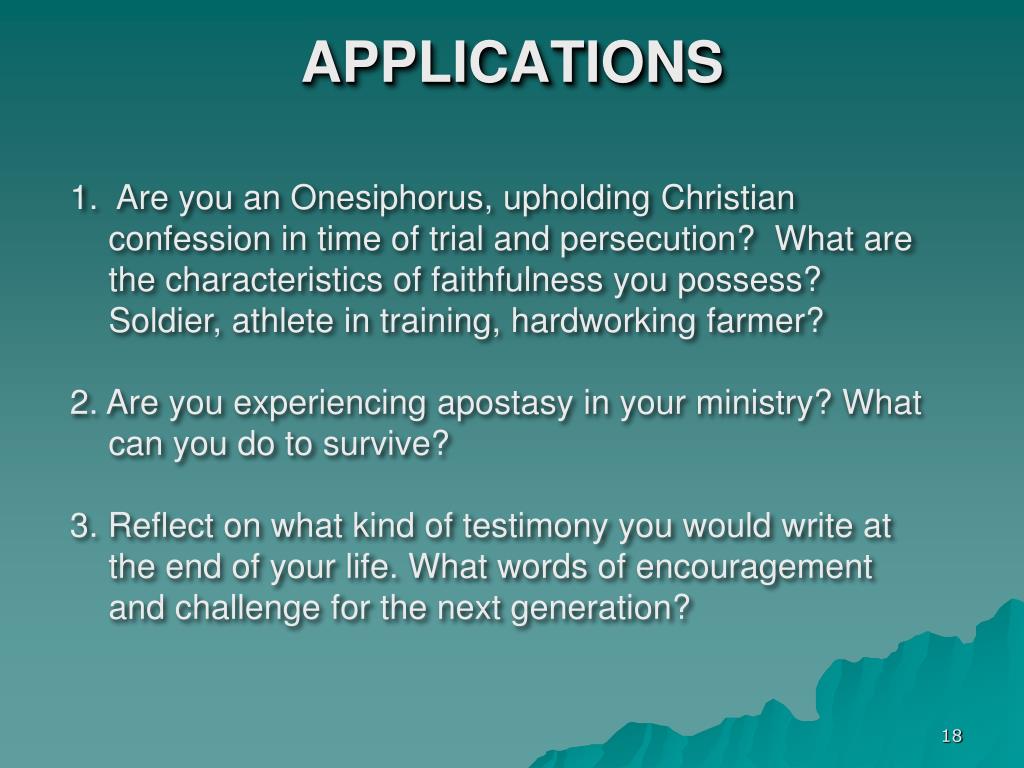 APPLICATIONS

1. Are you an Onesiphorus, upholding Christian confession in time of trial and persecution? What are the characteristics of faithfulness you possess? Soldier, athlete in training, hardworking farmer?

2. Are you experiencing apostasy in your ministry? What can you do to survive?

3. Reflect on what kind of testimony you would write at the end of your life. What words of encouragement and challenge for the next generation?

18